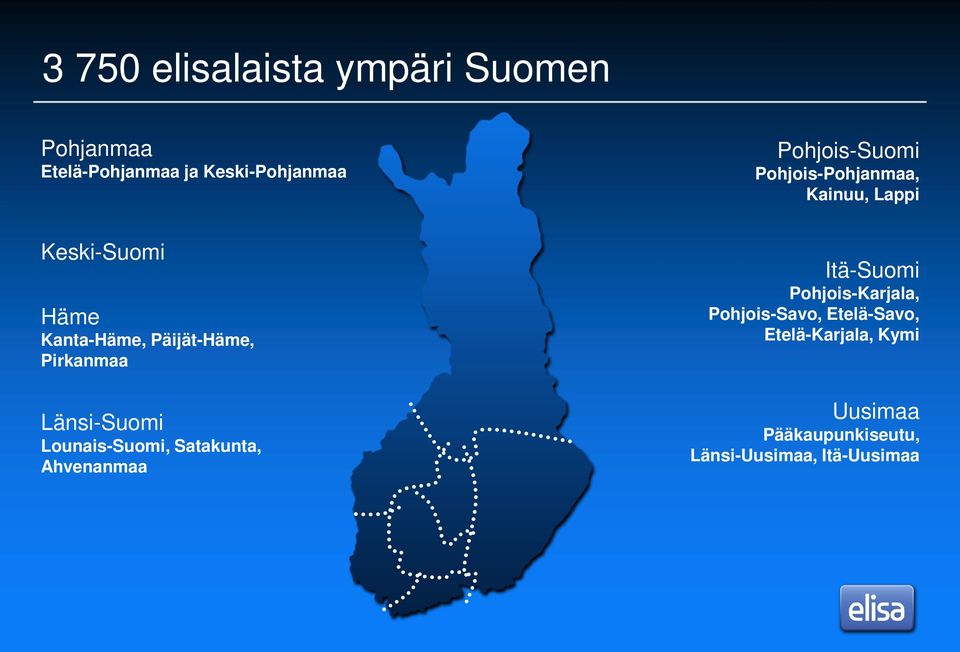 3 750 elisalaista ympäri Suomen

Pohjanmaa
Etelä-Pohjanmaa ja Keski-Pohjanmaa

Keski-Suomi

Häme
Kanta-Häme, Päijät-Häme, Pirkanmaa

Länsi-Suomi
Lounais-Suomi, Satakunta, Ahvenanmaa

Pohjois-Suomi
Pohjois-Pohjanmaa, Kainuu, Lappi

Itä-Suomi
Pohjois-Karjala, Pohjois-Savo, Etelä-Savo, Etelä-Karjala, Kymi

Uusimaa
Pääkaupunkiseutu, Länsi-Uusimaa, Itä-Uusimaa

elisa